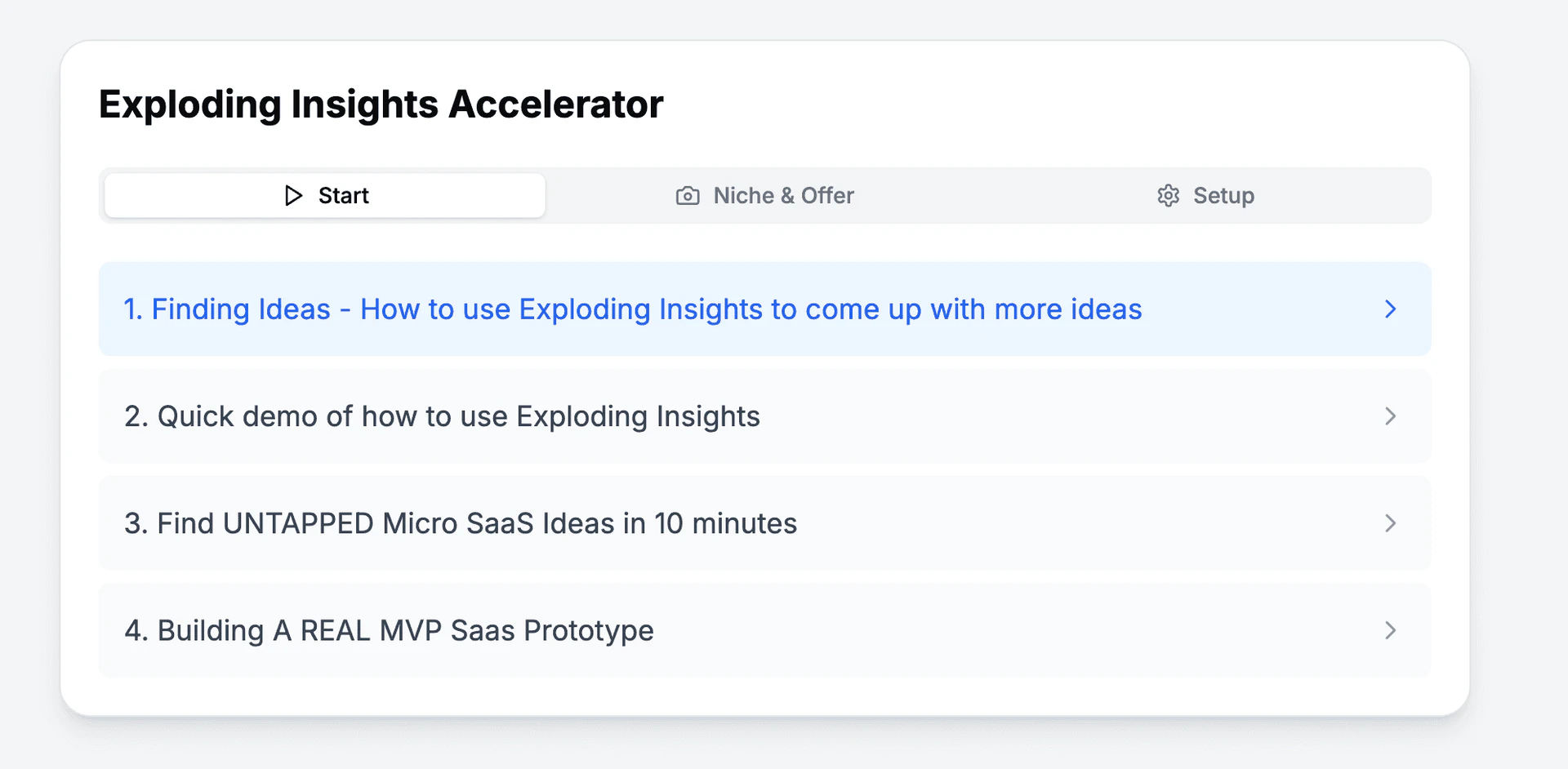 Exploding Insights Accelerator

Start

Niche & Offer

Setup

1. Finding Ideas - How to use Exploding Insights to come up with more ideas

2. Quick demo of how to use Exploding Insights

3. Find UNTAPPED Micro SaaS Ideas in 10 minutes

4. Building A REAL MVP Saas Prototype